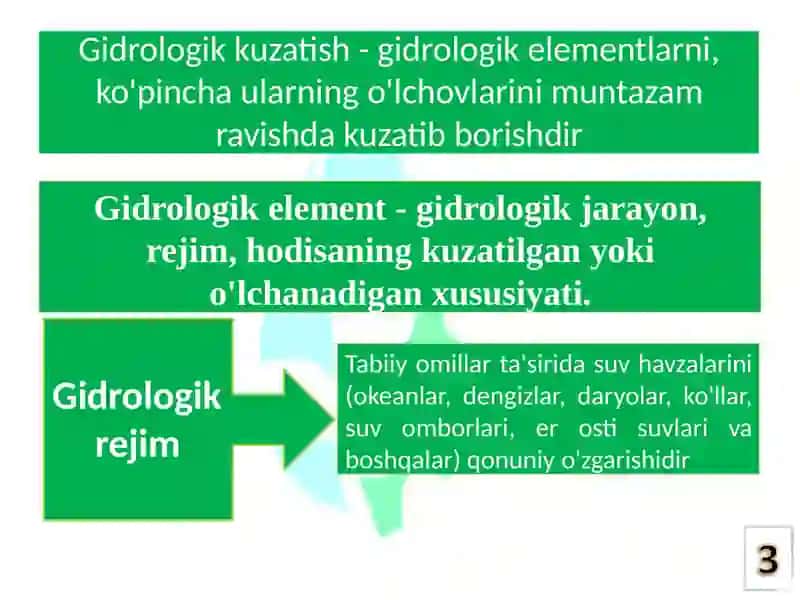 Gidrologik kuzatish - gidrologik elementlarni, ko'pincha ularning o'lchovlarini muntazam ravishda kuzatib borishdir

Gidrologik element - gidrologik jarayon, rejim, hodisaning kuzatilgan yoki o'lchanadigan xususiyati.

Gidrologik rejim

Tabiiy omillar ta'sirida suv havzalarini (okeanlar, dengizlar, daryolar, ko'llar, suv omborlari, er osti suvlari va boshqalar) qonuniy o'zgarishidir

3